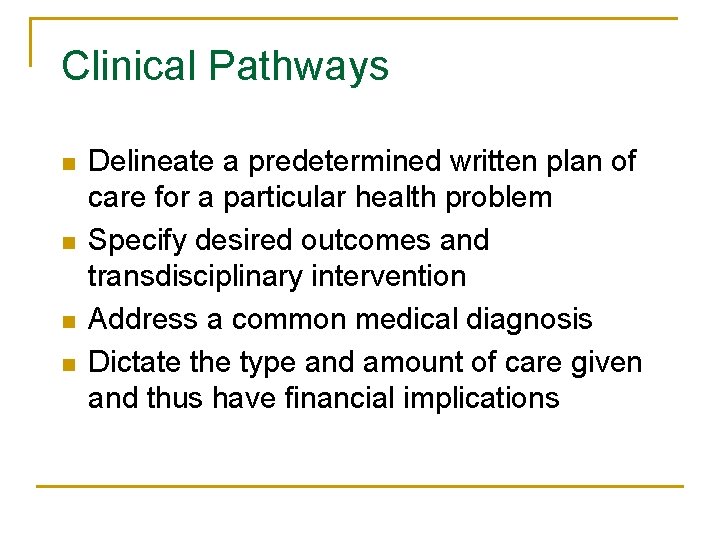 Clinical Pathways

- Delineate a predetermined written plan of care for a particular health problem
- Specify desired outcomes and transdisciplinary intervention
- Address a common medical diagnosis
- Dictate the type and amount of care given and thus have financial implications